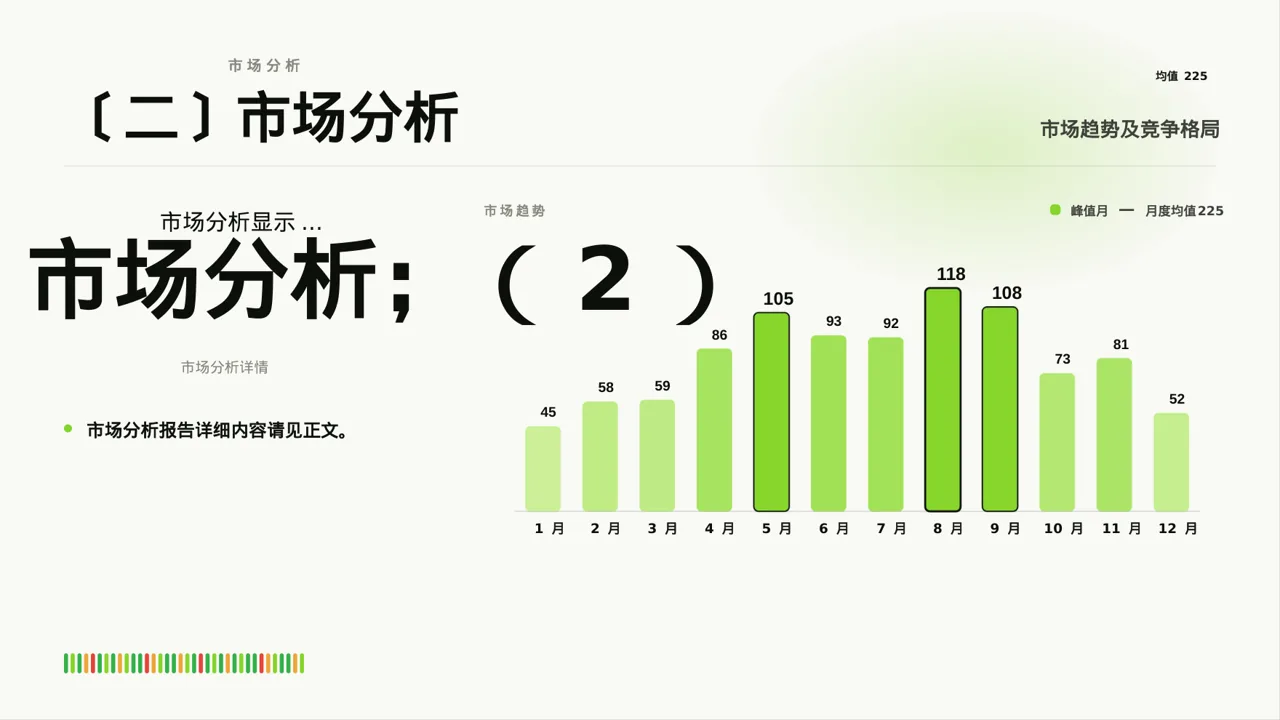 市场分析

〔二〕市场分析

均值 225

市场趋势及竞争格局

市场分析显示 ...

市场分析；（2）

市场分析详情

• 市场分析报告详细内容请见正文。

市场趋势

峰值月 — 月度均值225

45
58
59
86
105
93
92
118
108
73
81
52

1月 2月 3月 4月 5月 6月 7月 8月 9月 10月 11月 12月